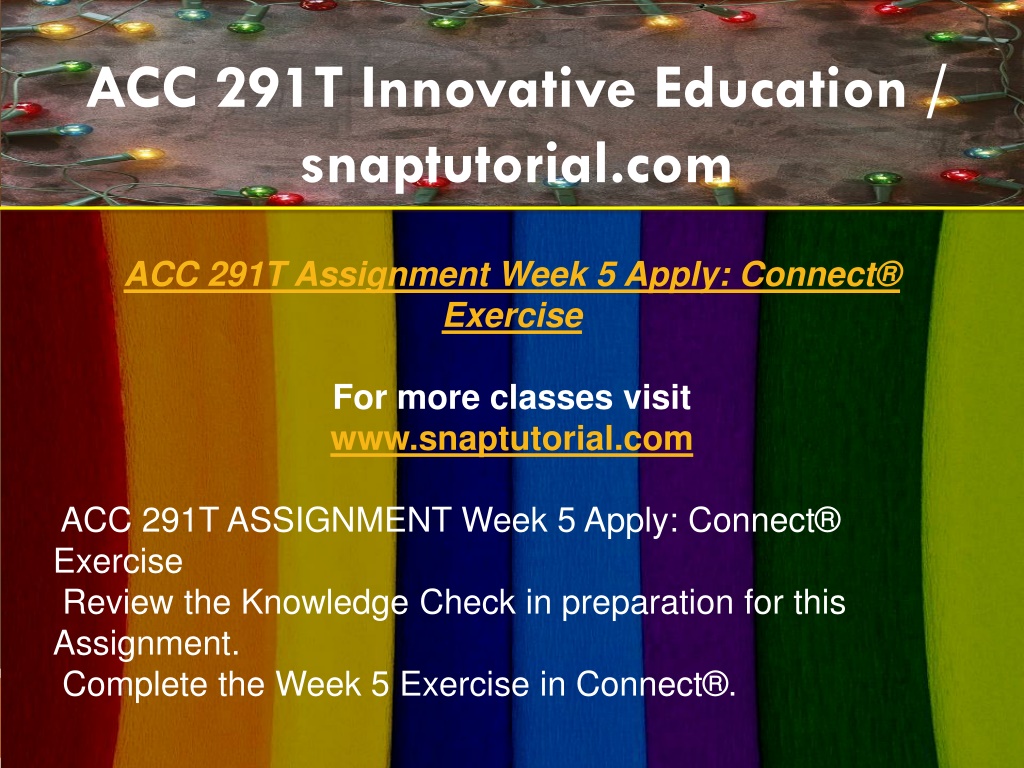 ACC 291T Innovative Education / snaptutorial.com

ACC 291T Assignment Week 5 Apply: Connect® Exercise

For more classes visit
www.snaptutorial.com

ACC 291T ASSIGNMENT Week 5 Apply: Connect® Exercise
Review the Knowledge Check in preparation for this Assignment.
Complete the Week 5 Exercise in Connect®.